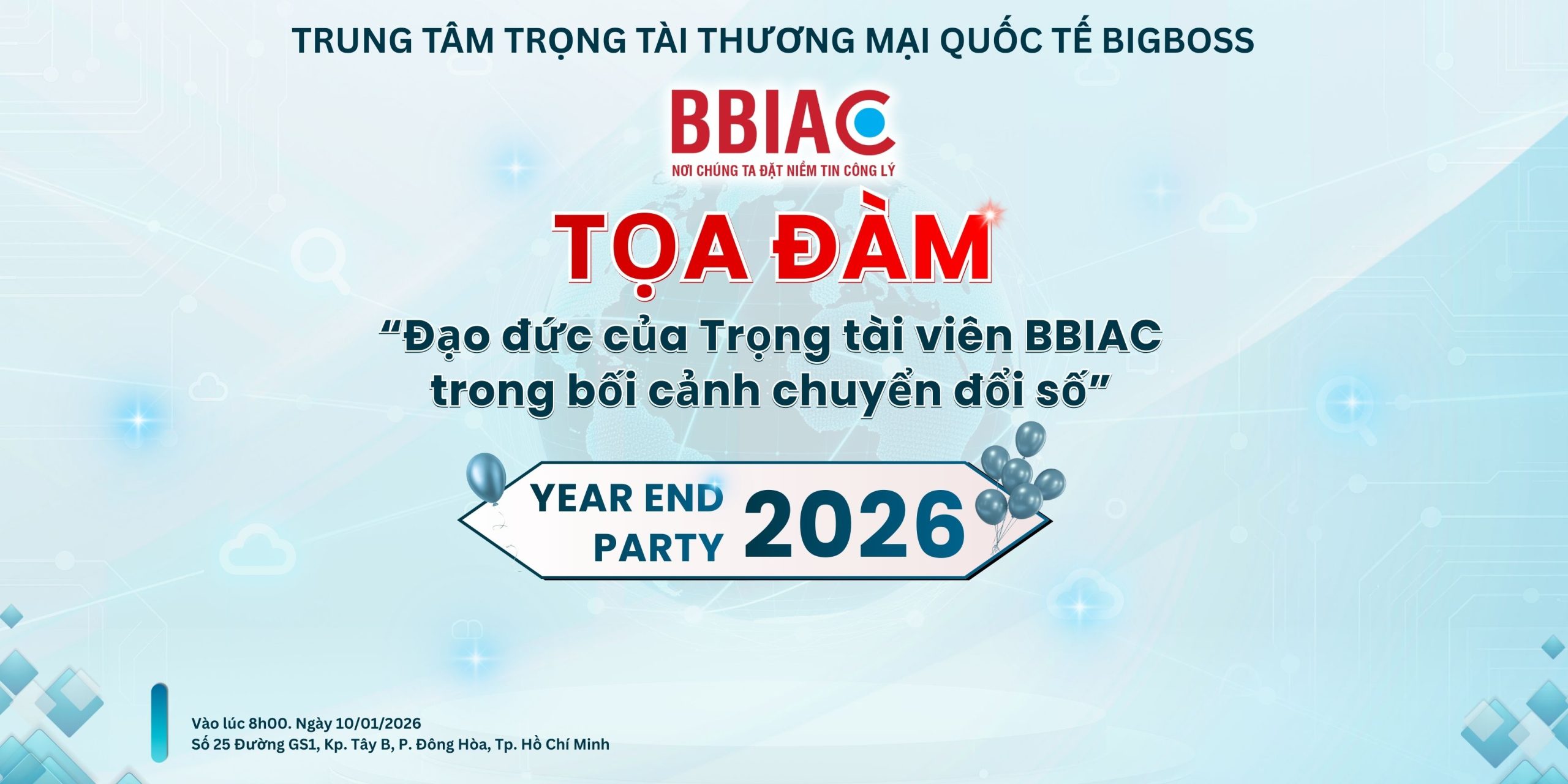 TRUNG TÂM TRỌNG TÀI THƯƠNG MẠI QUỐC TẾ BIGBOSS

BBIAC

NƠI CHÚNG TA ĐẶT NIỀM TIN CÔNG LÝ

TỌA ĐÀM

“Đạo đức của Trọng tài viên BBIAC trong bối cảnh chuyển đổi số”

YEAR END PARTY 2026

Vào lúc 8h00. Ngày 10/01/2026
Số 25 Đường GS1, Kp. Tây B, P. Đông Hòa, Tp. Hồ Chí Minh